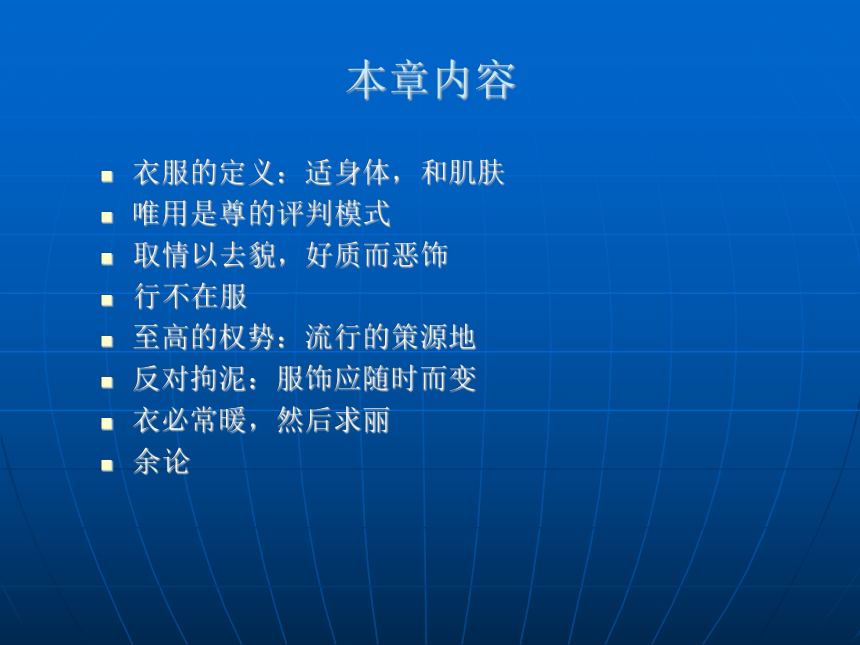 本章内容

- 衣服的定义：适身体，和肌肤
- 唯用是尊的评判模式
- 取情以去貌，好质而恶饰
- 行不在服
- 至高的权势：流行的策源地
- 反对拘泥：服饰应随时而变
- 衣必常暖，然后求丽
- 余论